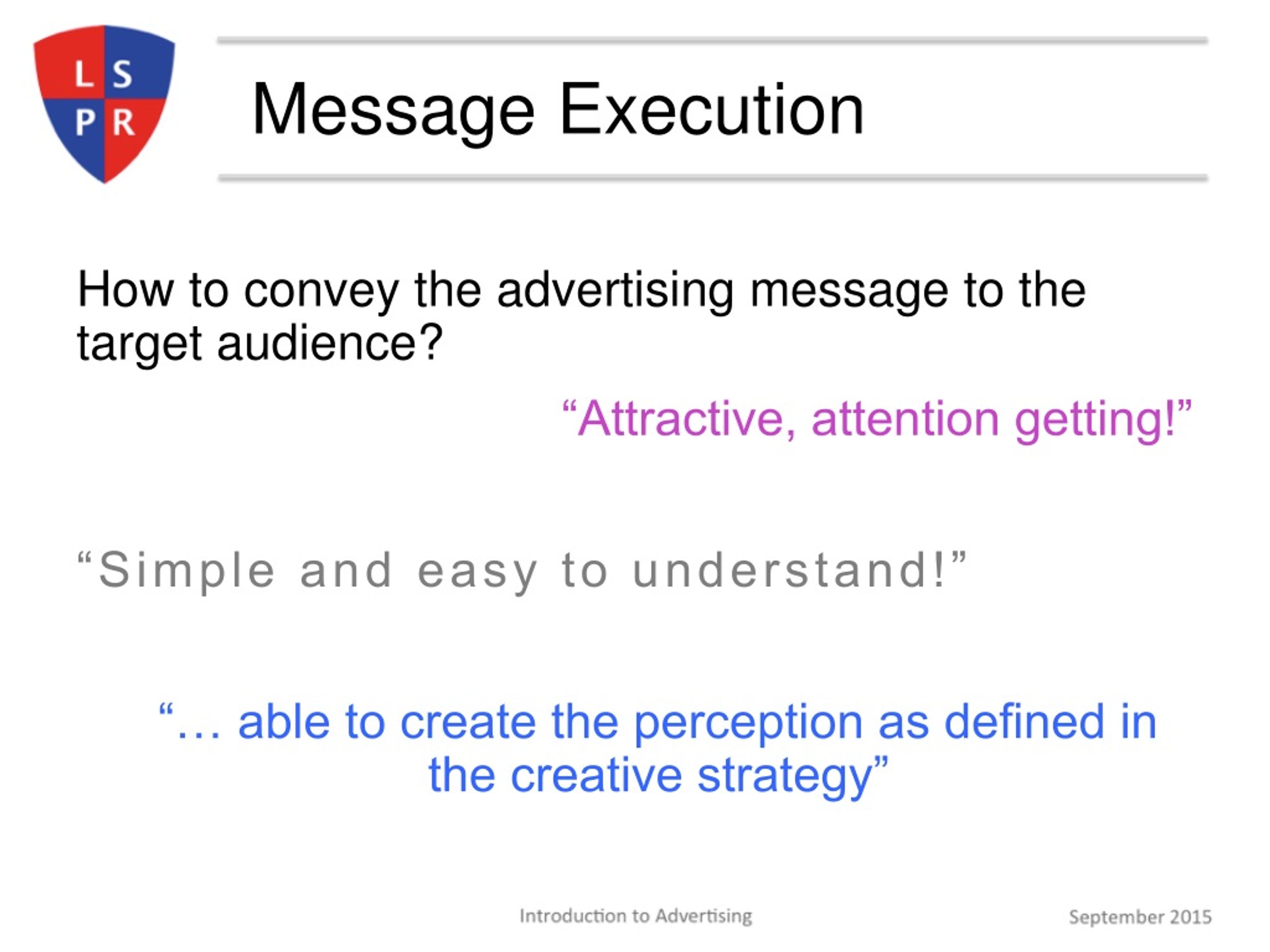 L S
P R

Message Execution

How to convey the advertising message to the target audience?

“Attractive, attention getting!”

“Simple and easy to understand!”

“… able to create the perception as defined in the creative strategy”

Introduction to Advertising

September 2015